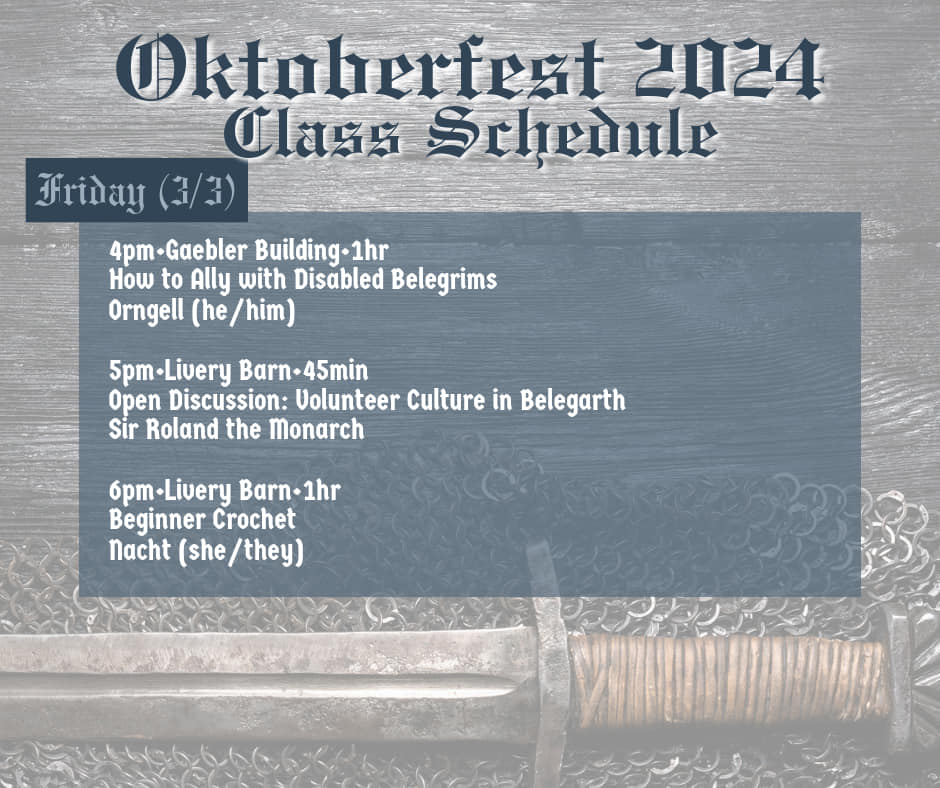 Oktoberfest 2024
Class Schedule

Friday (3/3)

4pm•Gaebler Building•1hr
How to Ally with Disabled Belegrims
Orngell (he/him)

5pm•Livery Barn•45min
Open Discussion: Volunteer Culture in Belegarth
Sir Roland the Monarch

6pm•Livery Barn•1hr
Beginner Crochet
Nacht (she/they)